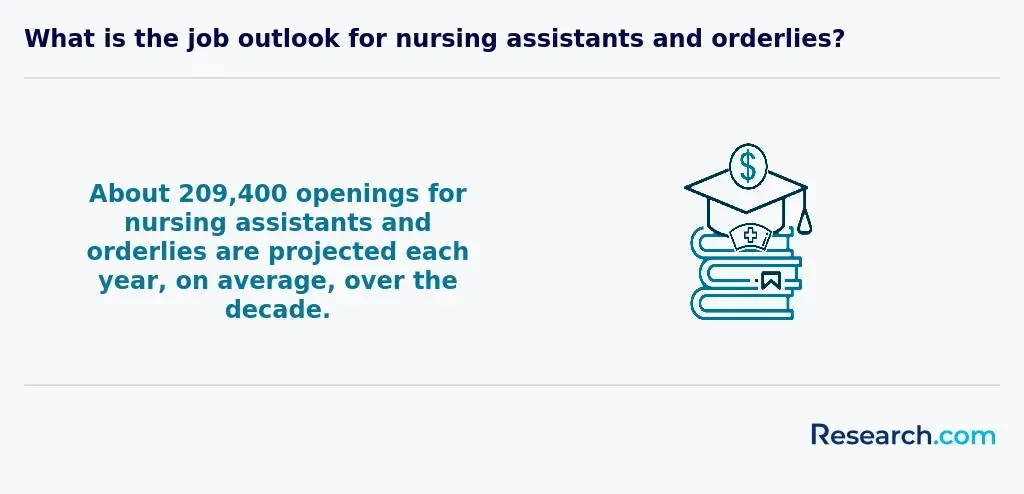 What is the job outlook for nursing assistants and orderlies?

About 209,400 openings for nursing assistants and orderlies are projected each year, on average, over the decade.

$

Research.com